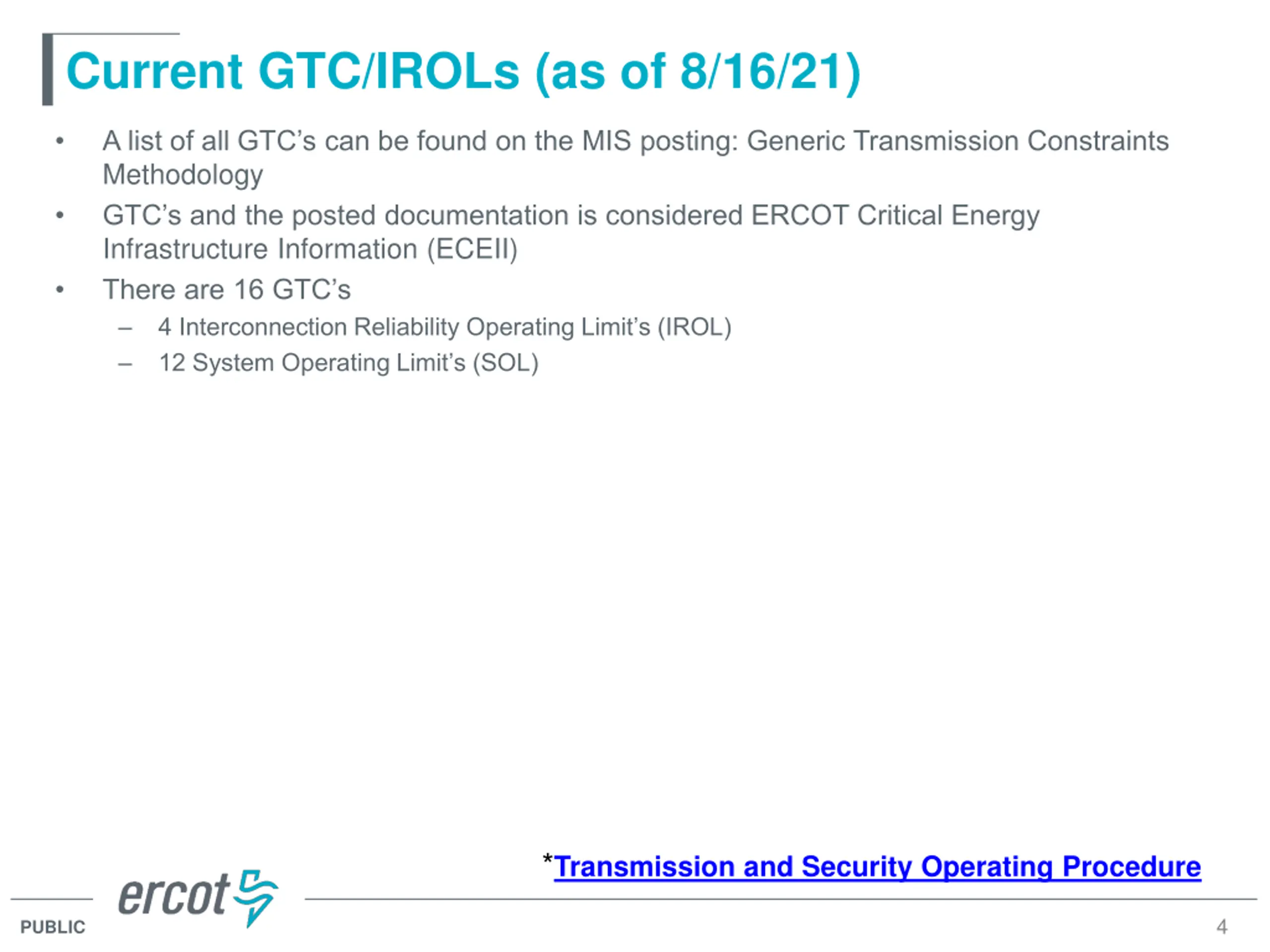 Current GTC/IROLs (as of 8/16/21)

• A list of all GTC's can be found on the MIS posting: Generic Transmission Constraints Methodology

• GTC's and the posted documentation is considered ERCOT Critical Energy Infrastructure Information (ECEII)

• There are 16 GTC's
  – 4 Interconnection Reliability Operating Limit's (IROL)
  – 12 System Operating Limit's (SOL)

*Transmission and Security Operating Procedure

ercot

PUBLIC

4